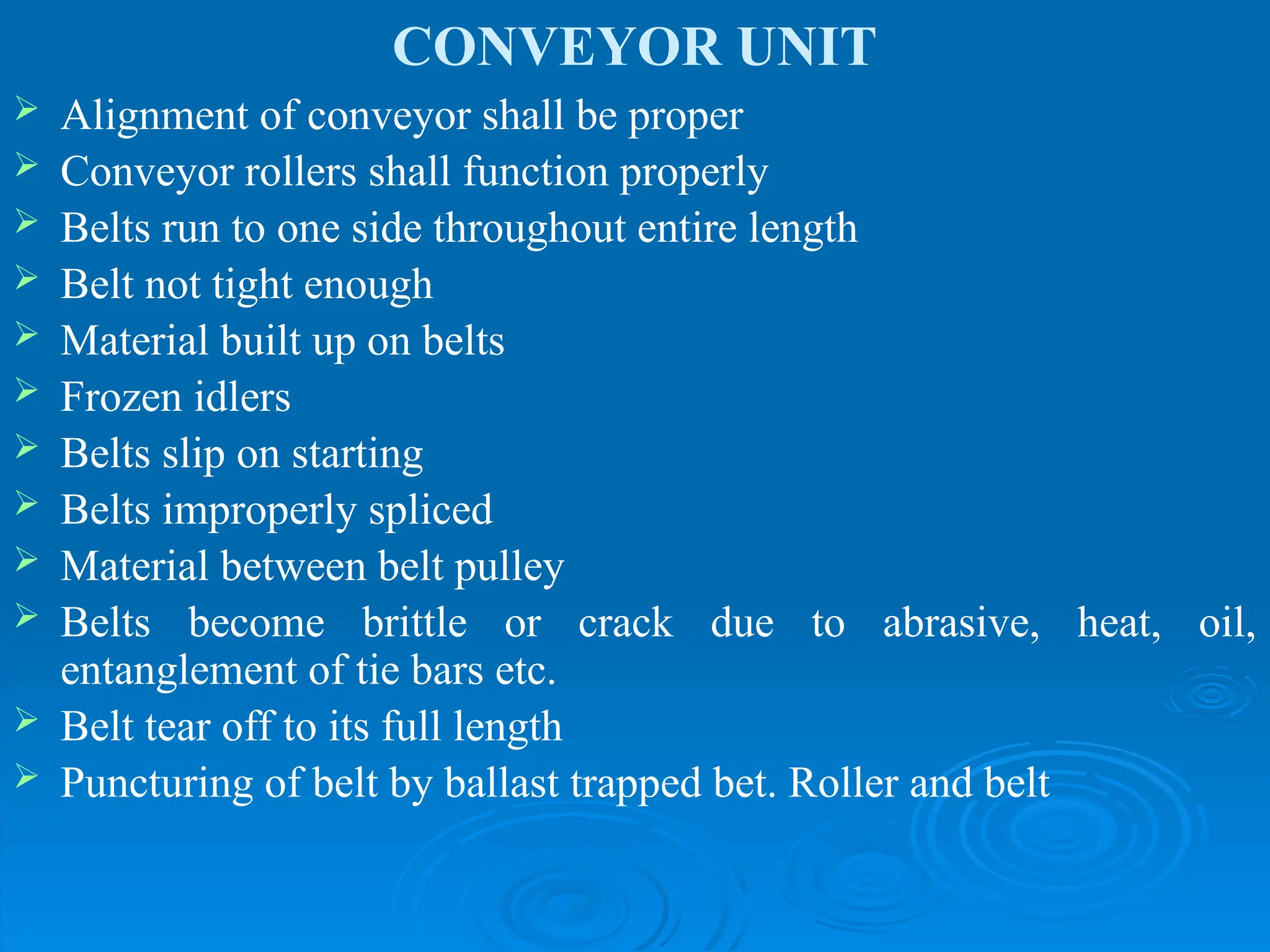 CONVEYOR UNIT

➢ Alignment of conveyor shall be proper
➢ Conveyor rollers shall function properly
➢ Belts run to one side throughout entire length
➢ Belt not tight enough
➢ Material built up on belts
➢ Frozen idlers
➢ Belts slip on starting
➢ Belts improperly spliced
➢ Material between belt pulley
➢ Belts become brittle or crack due to abrasive, heat, oil, entanglement of tie bars etc.
➢ Belt tear off to its full length
➢ Puncturing of belt by ballast trapped bet. Roller and belt